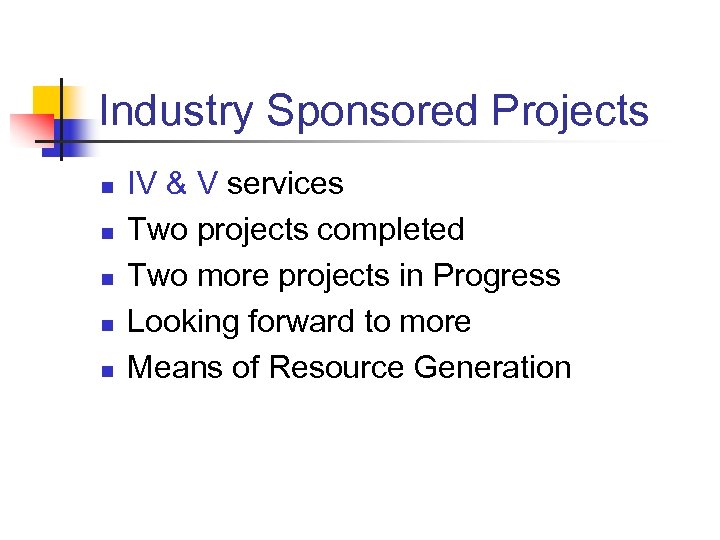 Industry Sponsored Projects

- IV & V services
- Two projects completed
- Two more projects in Progress
- Looking forward to more
- Means of Resource Generation